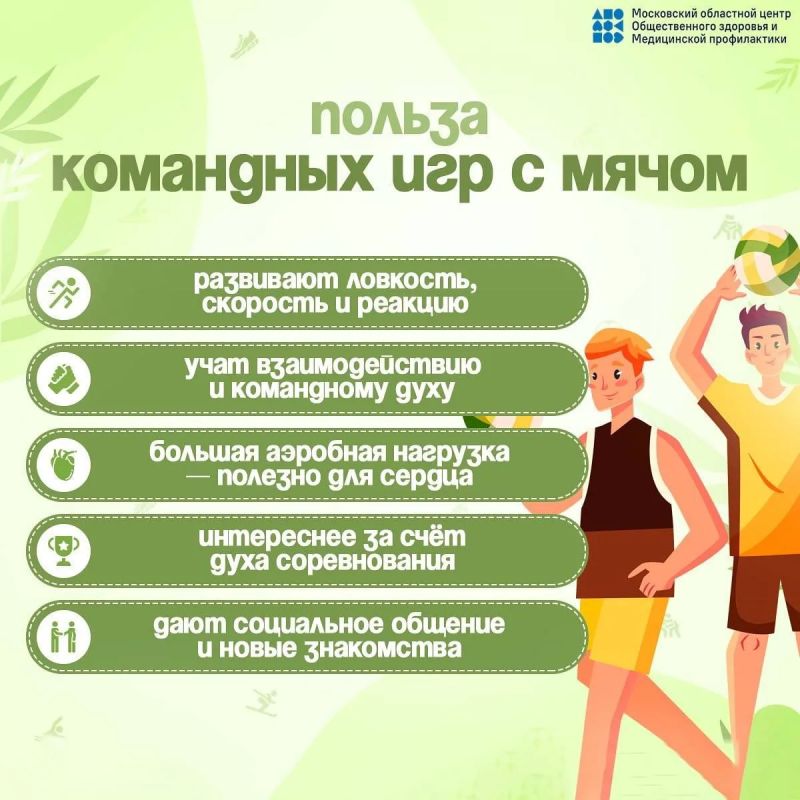 Московский областной центр Общественного здоровья и Медицинской профилактики

польза командных игр с мячом

развивают ловкость, скорость и реакцию

учат взаимодействию и командному духу

большая аэробная нагрузка — полезно для сердца

интереснее за счёт духа соревнования

дают социальное общение и новые знакомства